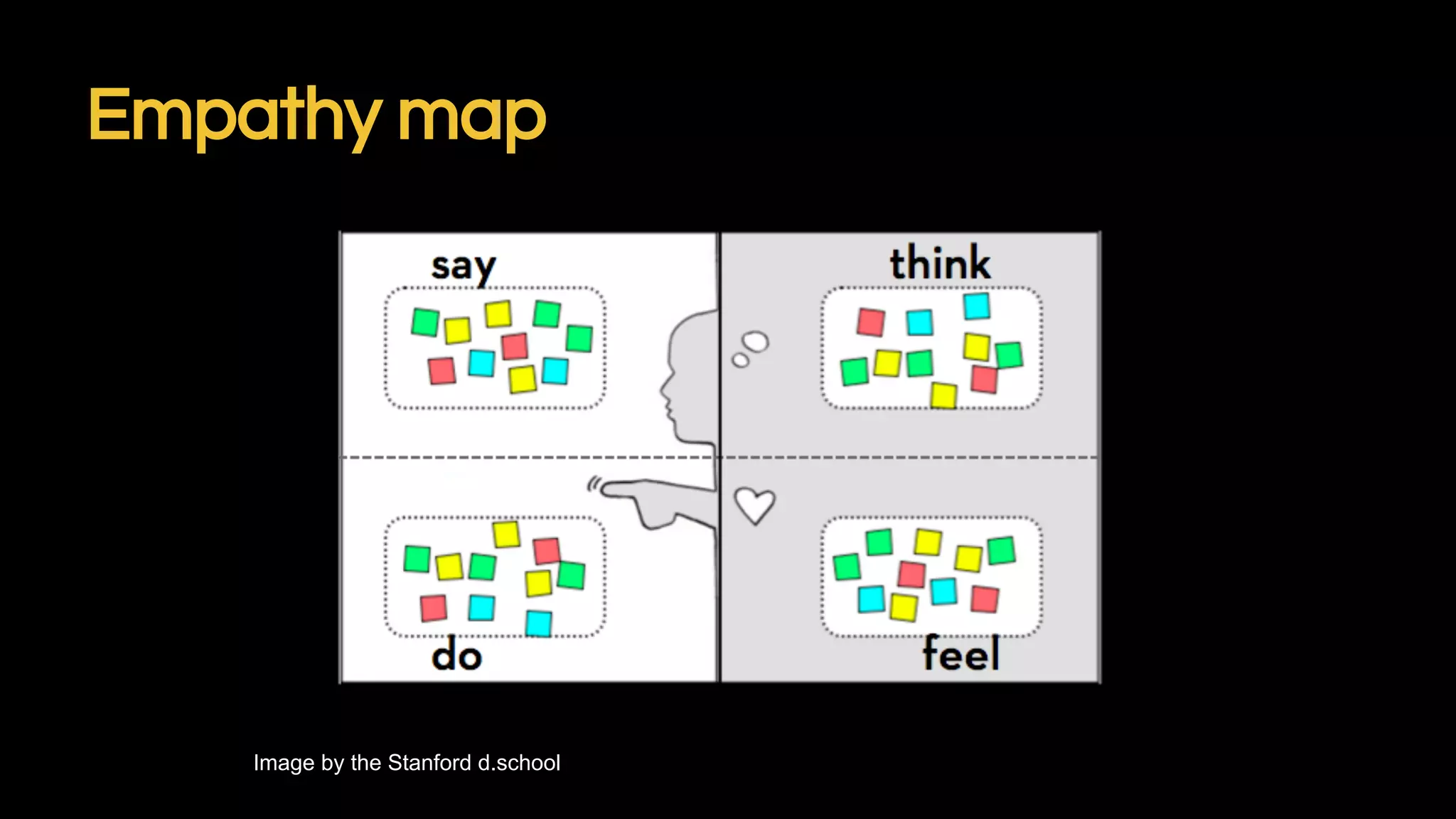 Empathy map

say

think

do

feel

Image by the Stanford d.school